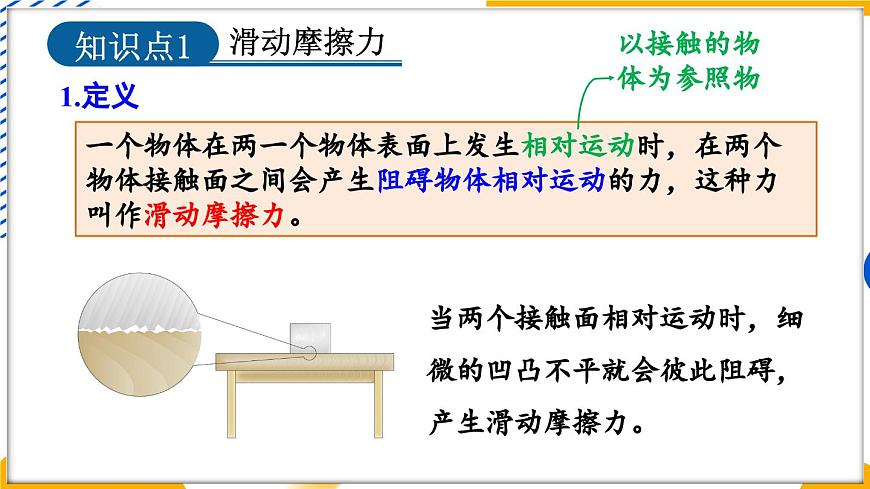 知识点1 滑动摩擦力

以接触的物体为参照物

1.定义

一个物体在两一个物体表面上发生相对运动时，在两个物体接触面之间会产生阻碍物体相对运动的力，这种力叫作滑动摩擦力。

当两个接触面相对运动时，细微的凹凸不平就会彼此阻碍，产生滑动摩擦力。